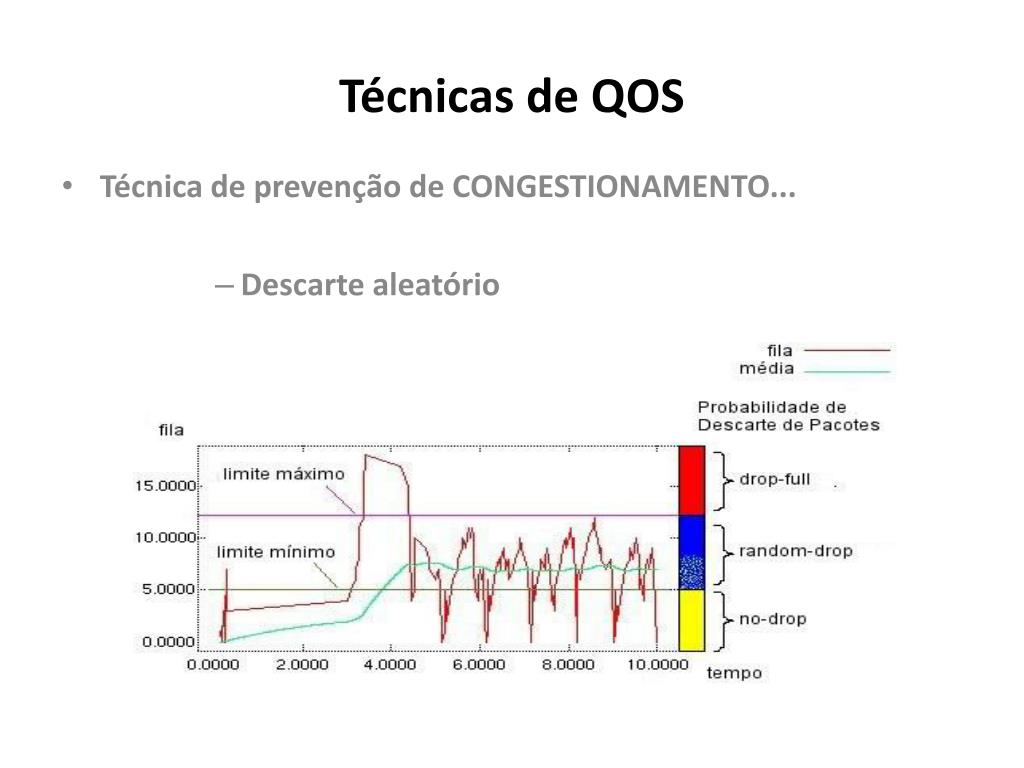 Técnicas de QOS

• Técnica de prevenção de CONGESTIONAMENTO...

– Descarte aleatório

fila
média

Probabilidade de Descarte de Pacotes

fila

limite máximo

limite mínimo

15.0000
10.0000
5.0000
0.0000

0.0000 2.0000 4.0000 6.0000 8.0000 10.0000

tempo

drop-full

random-drop

no-drop